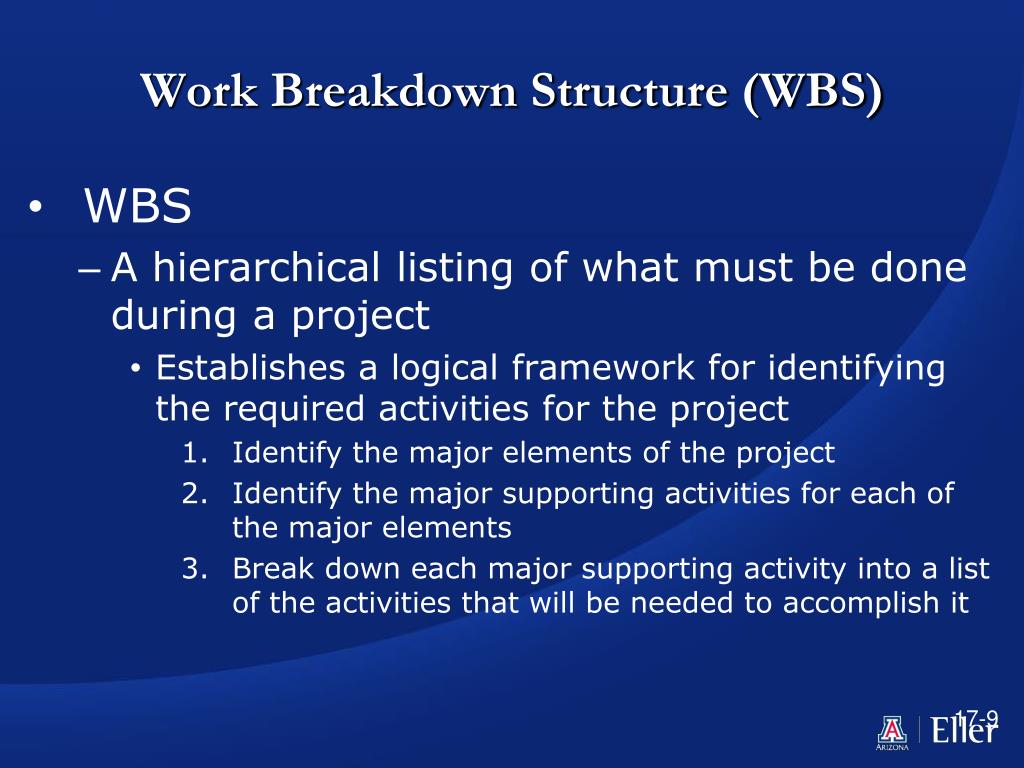 Work Breakdown Structure (WBS)

• WBS

– A hierarchical listing of what must be done during a project

• Establishes a logical framework for identifying the required activities for the project

1. Identify the major elements of the project
2. Identify the major supporting activities for each of the major elements
3. Break down each major supporting activity into a list of the activities that will be needed to accomplish it

17-9

ARIZONA Eller